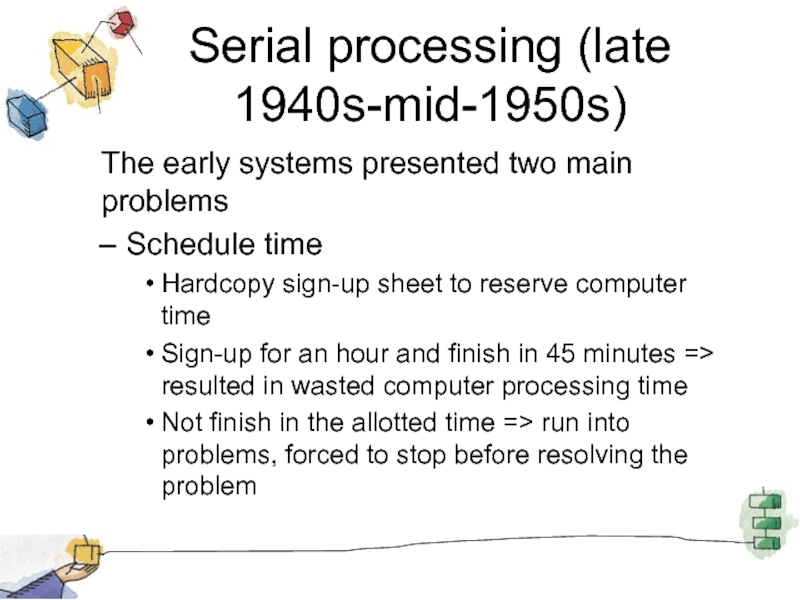 Serial processing (late 1940s-mid-1950s)

The early systems presented two main problems

– Schedule time

• Hardcopy sign-up sheet to reserve computer time

• Sign-up for an hour and finish in 45 minutes => resulted in wasted computer processing time

• Not finish in the allotted time => run into problems, forced to stop before resolving the problem